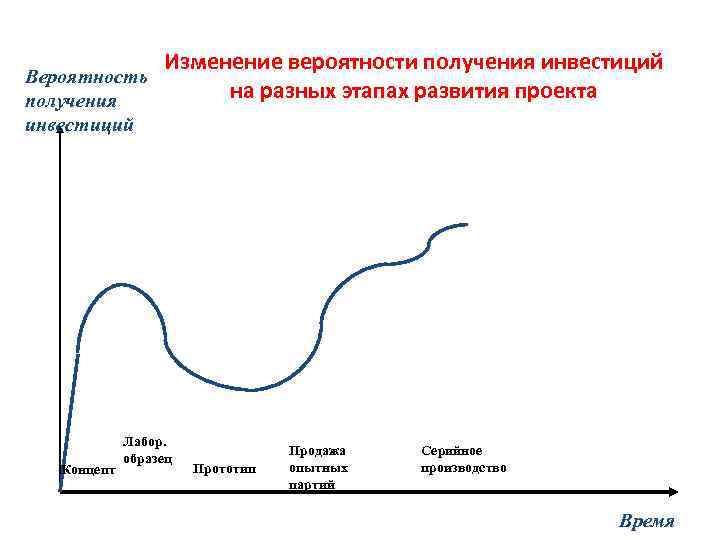 Изменение вероятности получения инвестиций на разных этапах развития проекта

Вероятность получения инвестиций

Концепт

Лабор. образец

Прототип

Продажа опытных партий

Серийное производство

Время